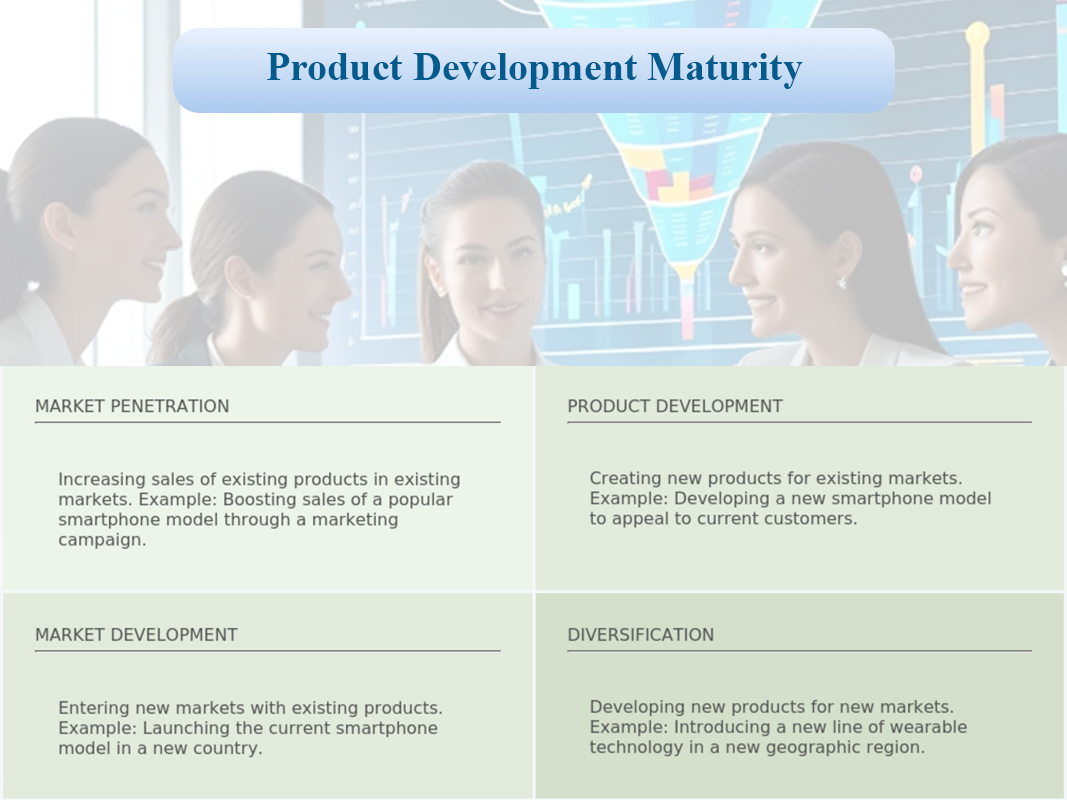 Product Development Maturity

MARKET PENETRATION

Increasing sales of existing products in existing markets. Example: Boosting sales of a popular smartphone model through a marketing campaign.

PRODUCT DEVELOPMENT

Creating new products for existing markets. Example: Developing a new smartphone model to appeal to current customers.

MARKET DEVELOPMENT

Entering new markets with existing products. Example: Launching the current smartphone model in a new country.

DIVERSIFICATION

Developing new products for new markets. Example: Introducing a new line of wearable technology in a new geographic region.